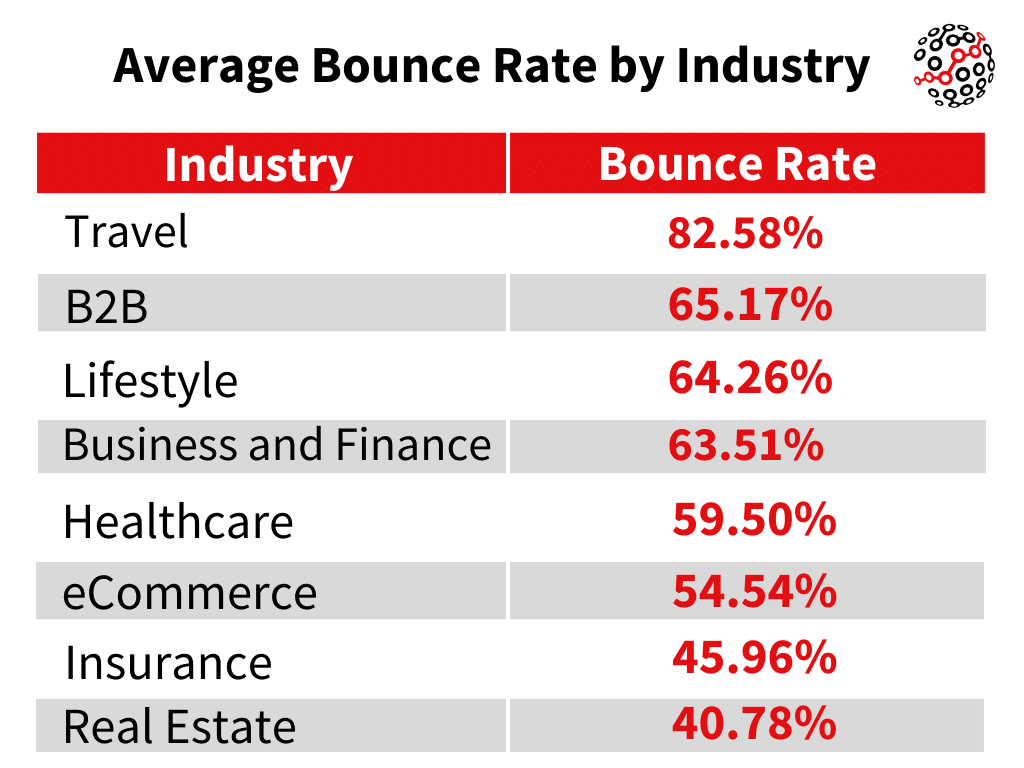 Average Bounce Rate by Industry

| Industry | Bounce Rate |
|---|---|
| Travel | 82.58% |
| B2B | 65.17% |
| Lifestyle | 64.26% |
| Business and Finance | 63.51% |
| Healthcare | 59.50% |
| eCommerce | 54.54% |
| Insurance | 45.96% |
| Real Estate | 40.78% |